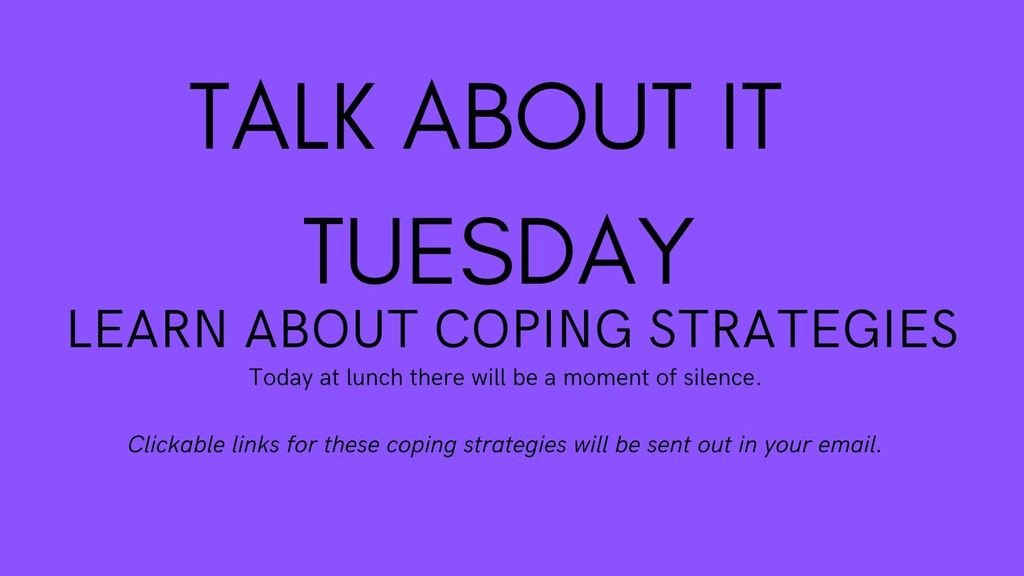 TALK ABOUT IT TUESDAY

LEARN ABOUT COPING STRATEGIES

Today at lunch there will be a moment of silence.

Clickable links for these coping strategies will be sent out in your email.